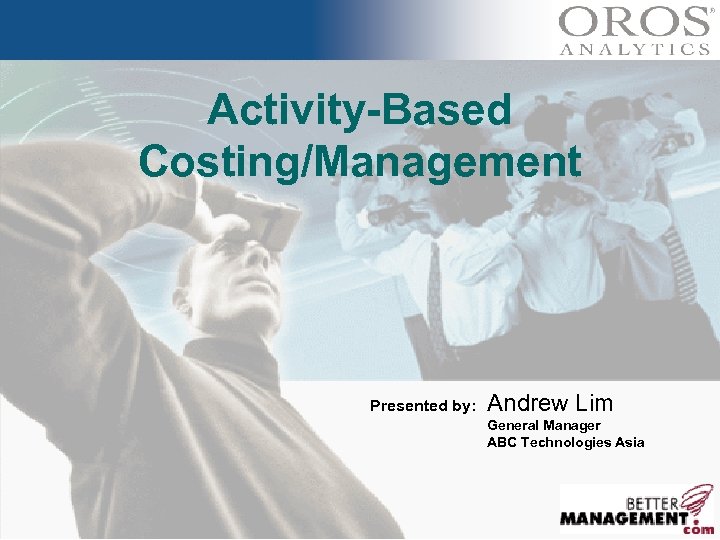 OROS®
ANALYTICS

Activity-Based Costing/Management

Presented by: Andrew Lim
General Manager
ABC Technologies Asia

BETTER
MANAGEMENT.com